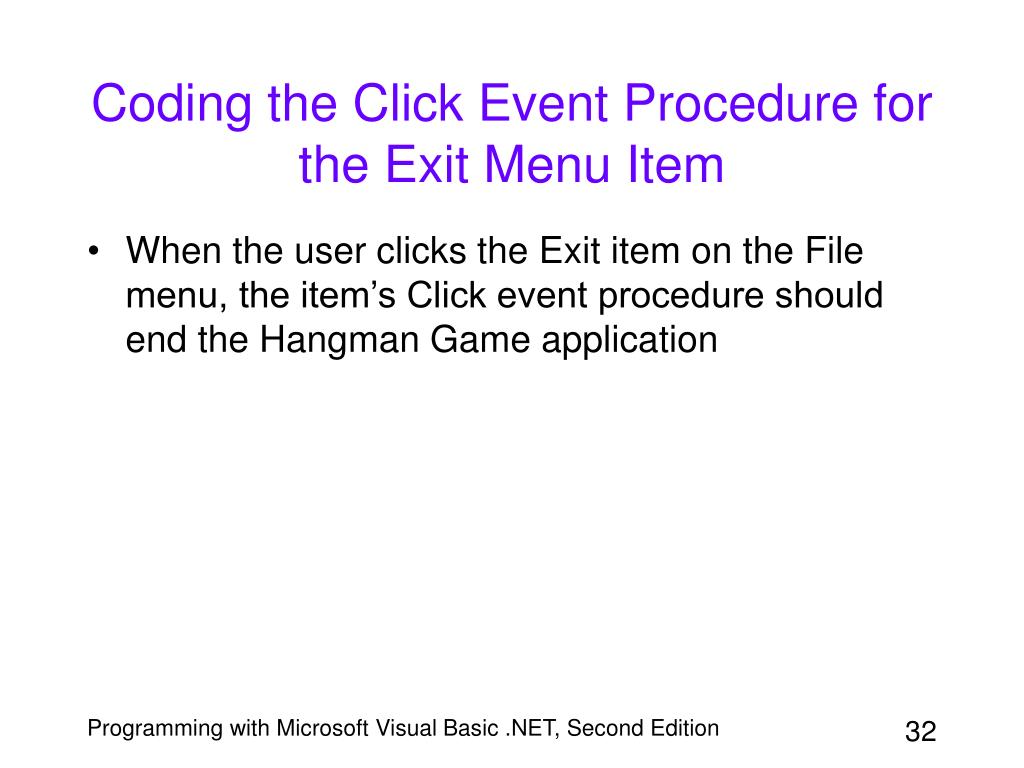 Coding the Click Event Procedure for the Exit Menu Item

• When the user clicks the Exit item on the File menu, the item’s Click event procedure should end the Hangman Game application

Programming with Microsoft Visual Basic .NET, Second Edition

32